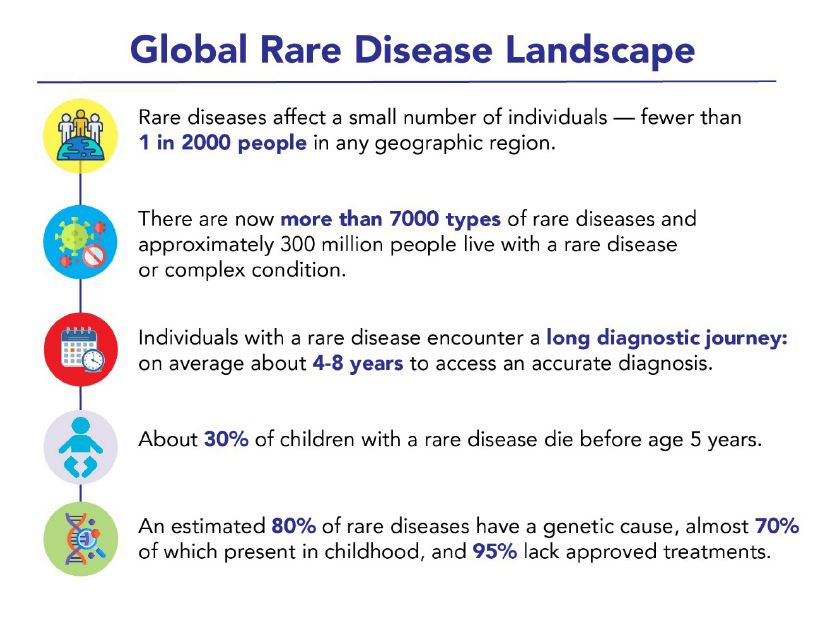 Global Rare Disease Landscape

Rare diseases affect a small number of individuals — fewer than 1 in 2000 people in any geographic region.

There are now more than 7000 types of rare diseases and approximately 300 million people live with a rare disease or complex condition.

Individuals with a rare disease encounter a long diagnostic journey: on average about 4-8 years to access an accurate diagnosis.

About 30% of children with a rare disease die before age 5 years.

An estimated 80% of rare diseases have a genetic cause, almost 70% of which present in childhood, and 95% lack approved treatments.